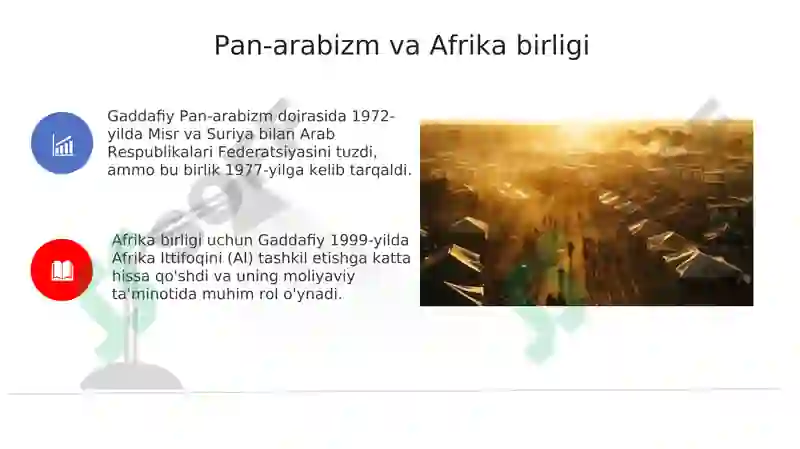 Pan-arabizm va Afrika birligi

Gaddafiy Pan-arabizm doirasida 1972-yilda Misr va Suriya bilan Arab Respublikalari Federatsiyasini tuzdi, ammo bu birlik 1977-yilga kelib tarqaldi.

Afrika birligi uchun Gaddafiy 1999-yilda Afrika Ittifoqini (AI) tashkil etishga katta hissa qo'shdi va uning moliyaviy ta'minotida muhim rol o'ynadi.